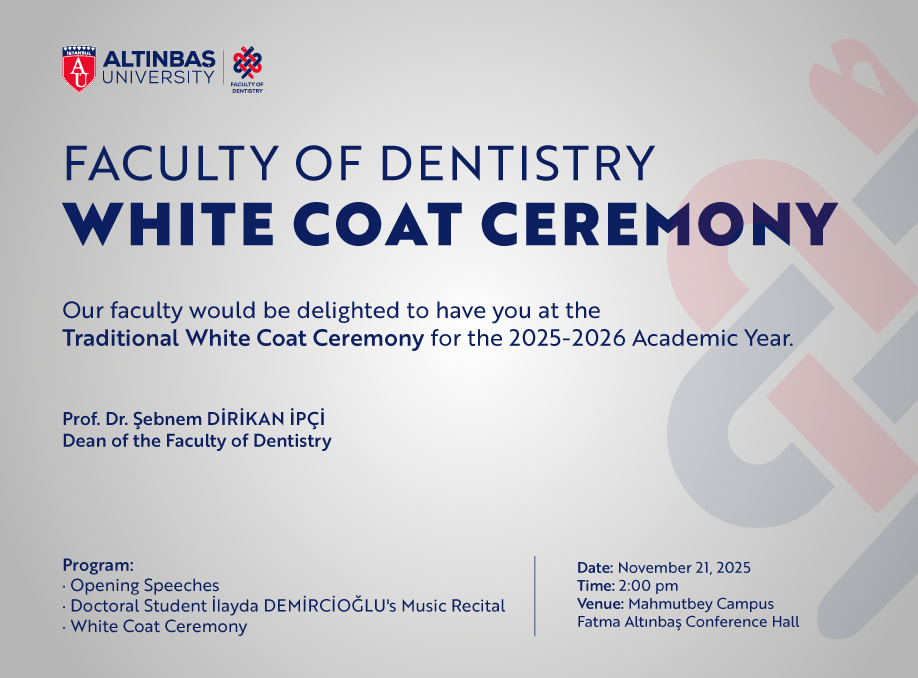 İSTANBUL
AU
ALTINBAS UNIVERSITY
FACULTY OF DENTISTRY

FACULTY OF DENTISTRY
WHITE COAT CEREMONY

Our faculty would be delighted to have you at the Traditional White Coat Ceremony for the 2025-2026 Academic Year.

Prof. Dr. Şebnem DİRİKAN İPÇİ
Dean of the Faculty of Dentistry

Program:
· Opening Speeches
· Doctoral Student İlayda DEMİRCİOĞLU's Music Recital
· White Coat Ceremony

Date: November 21, 2025
Time: 2:00 pm
Venue: Mahmutbey Campus
Fatma Altınbaş Conference Hall